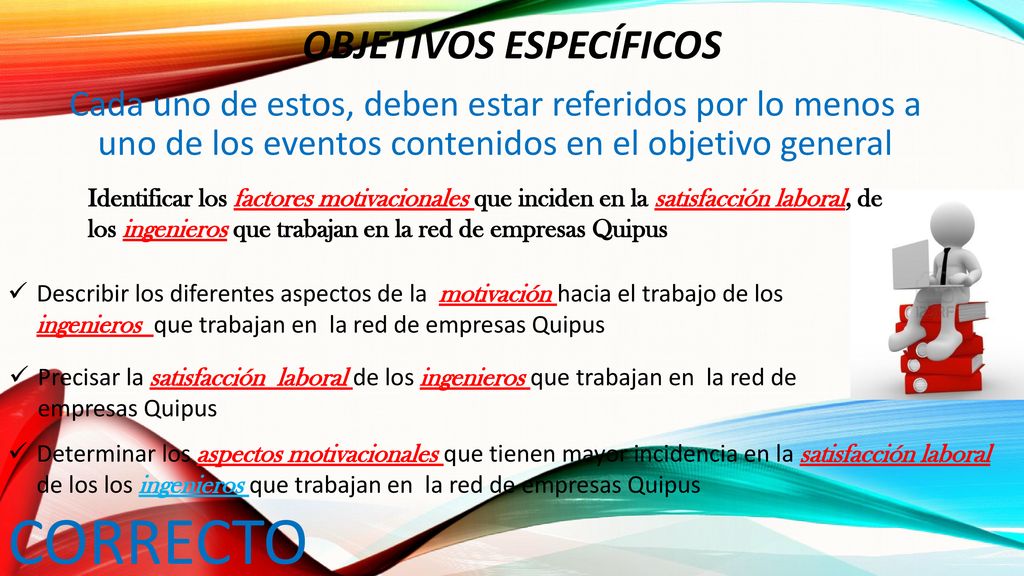 OBJETIVOS ESPECÍFICOS

Cada uno de estos, deben estar referidos por lo menos a uno de los eventos contenidos en el objetivo general

Identificar los factores motivacionales que inciden en la satisfacción laboral, de los ingenieros que trabajan en la red de empresas Quipus

✓ Describir los diferentes aspectos de la motivación hacia el trabajo de los ingenieros que trabajan en la red de empresas Quipus

✓ Precisar la satisfacción laboral de los ingenieros que trabajan en la red de empresas Quipus

✓ Determinar los aspectos motivacionales que tienen mayor incidencia en la satisfacción laboral de los los ingenieros que trabajan en la red de empresas Quipus

CORRECTO